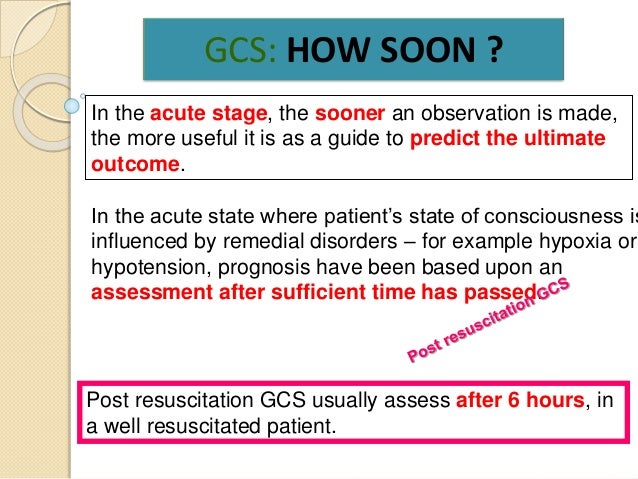 GCS: HOW SOON ?

In the acute stage, the sooner an observation is made, the more useful it is as a guide to predict the ultimate outcome.

In the acute state where patient's state of consciousness is influenced by remedial disorders – for example hypoxia or hypotension, prognosis have been based upon an assessment after sufficient time has passed

Post resuscitation GCS

Post resuscitation GCS usually assess after 6 hours, in a well resuscitated patient.